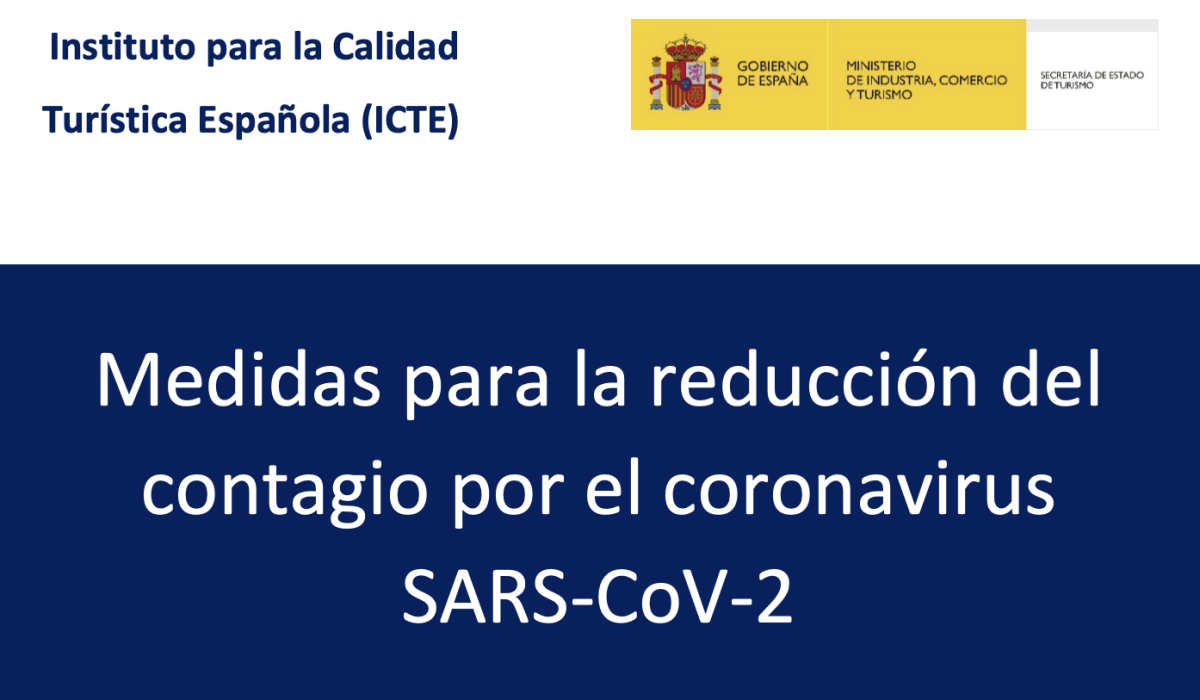 Instituto para la Calidad Turística Española (ICTE)

GOBIERNO DE ESPAÑA

MINISTERIO DE INDUSTRIA, COMERCIO Y TURISMO

SECRETARÍA DE ESTADO DE TURISMO

Medidas para la reducción del contagio por el coronavirus SARS-CoV-2